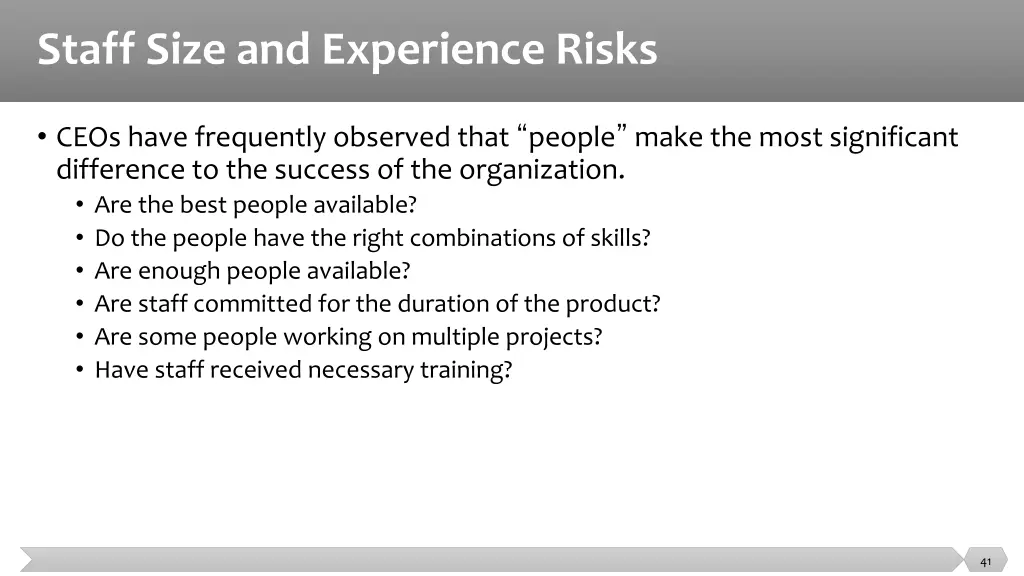 Staff Size and Experience Risks

• CEOs have frequently observed that “people” make the most significant difference to the success of the organization.
  • Are the best people available?
  • Do the people have the right combinations of skills?
  • Are enough people available?
  • Are staff committed for the duration of the product?
  • Are some people working on multiple projects?
  • Have staff received necessary training?

41